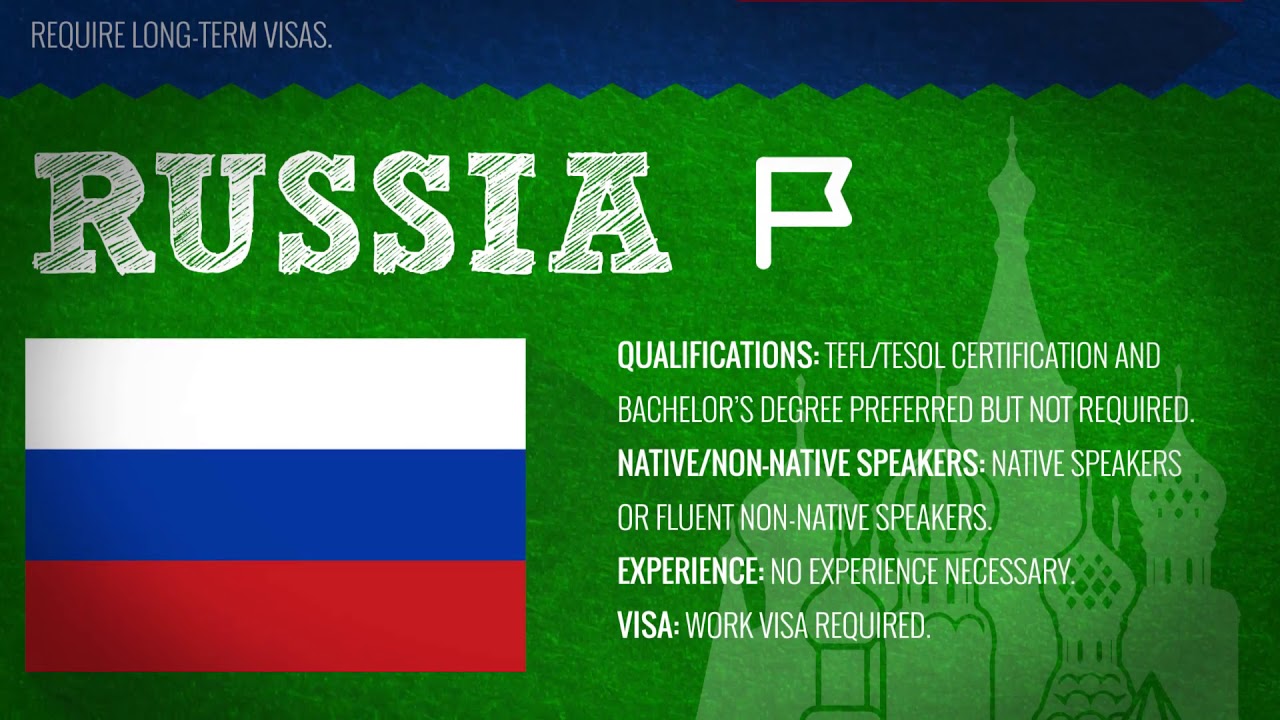 REQUIRE LONG-TERM VISAS.

RUSSIA

QUALIFICATIONS: TEFL/TESOL CERTIFICATION AND BACHELOR'S DEGREE PREFERRED BUT NOT REQUIRED.

NATIVE/NON-NATIVE SPEAKERS: NATIVE SPEAKERS OR FLUENT NON-NATIVE SPEAKERS.

EXPERIENCE: NO EXPERIENCE NECESSARY.

VISA: WORK VISA REQUIRED.